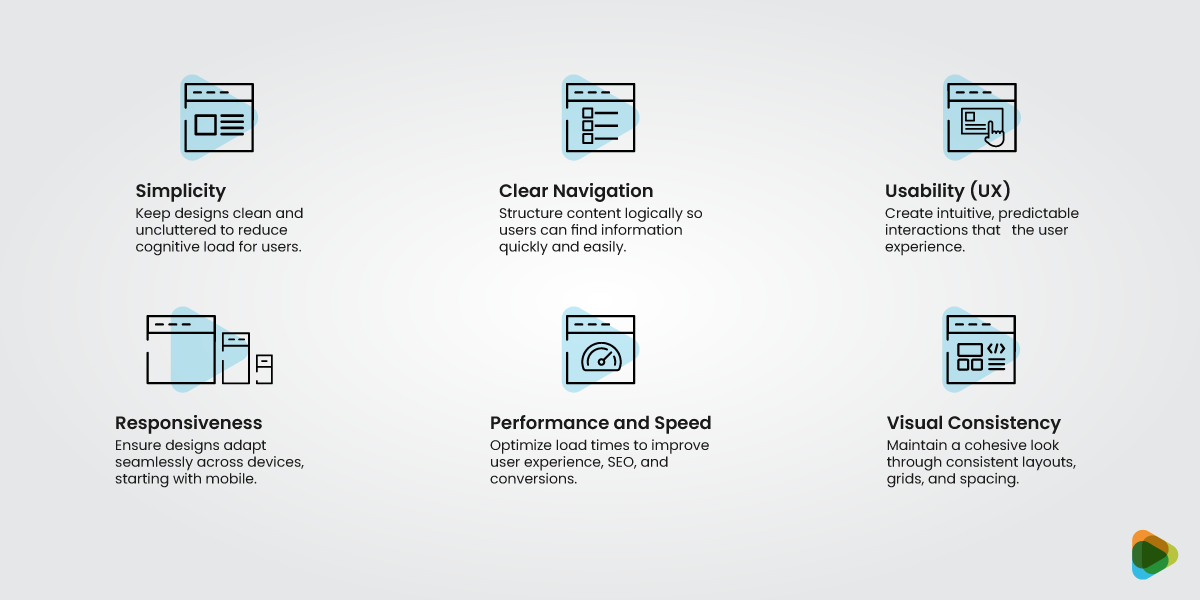 Simplicity
Keep designs clean and uncluttered to reduce cognitive load for users.

Clear Navigation
Structure content logically so users can find information quickly and easily.

Usability (UX)
Create intuitive, predictable interactions that the user experience.

Responsiveness
Ensure designs adapt seamlessly across devices, starting with mobile.

Performance and Speed
Optimize load times to improve user experience, SEO, and conversions.

Visual Consistency
Maintain a cohesive look through consistent layouts, grids, and spacing.